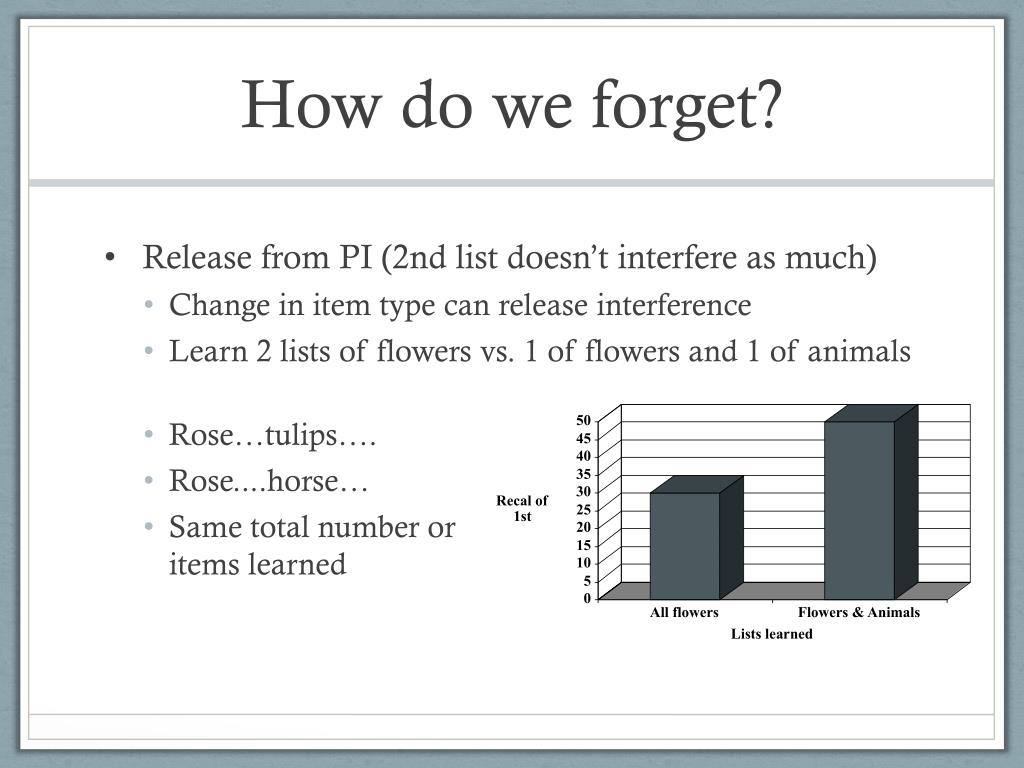 How do we forget?

• Release from PI (2nd list doesn't interfere as much)
  • Change in item type can release interference
  • Learn 2 lists of flowers vs. 1 of flowers and 1 of animals

  • Rose…tulips….
  • Rose….horse…
  • Same total number or items learned

Recal of 1st

50
45
40
35
30
25
20
15
10
5
0

All flowers
Flowers & Animals
Lists learned